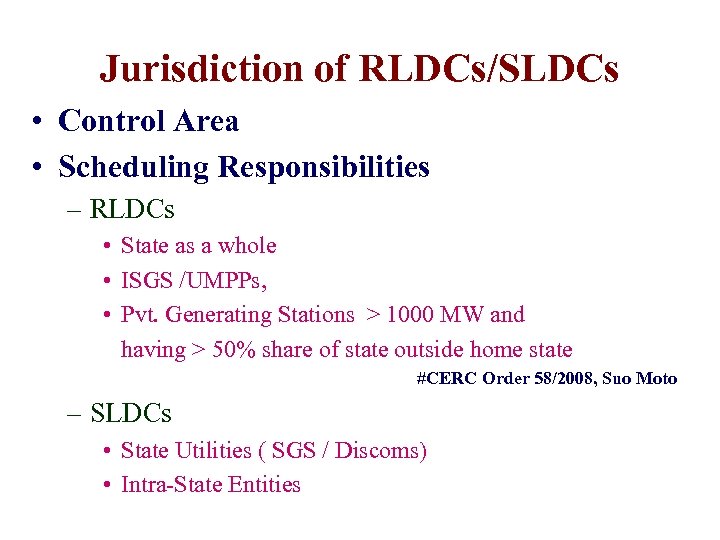 Jurisdiction of RLDCs/SLDCs

• Control Area
• Scheduling Responsibilities
– RLDCs
• State as a whole
• ISGS /UMPPs,
• Pvt. Generating Stations > 1000 MW and having > 50% share of state outside home state

#CERC Order 58/2008, Suo Moto

– SLDCs
• State Utilities ( SGS / Discoms)
• Intra-State Entities